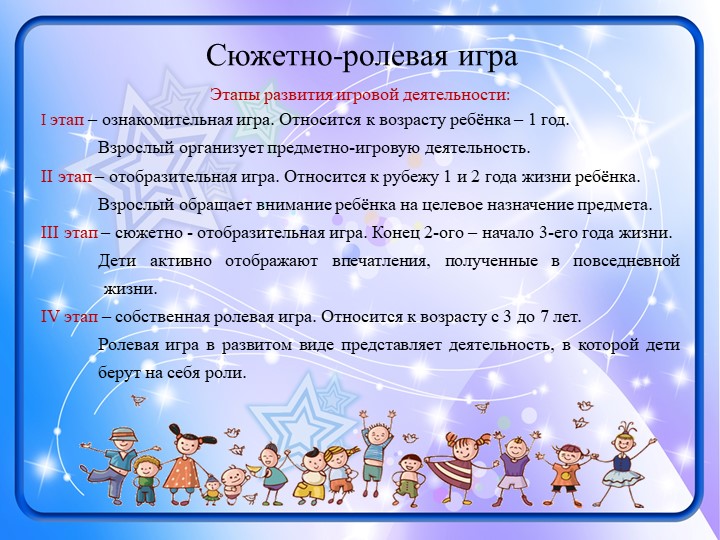 Сюжетно-ролевая игра

Этапы развития игровой деятельности:

I этап – ознакомительная игра. Относится к возрасту ребёнка – 1 год.

Взрослый организует предметно-игровую деятельность.

II этап – отобразительная игра. Относится к рубежу 1 и 2 года жизни ребёнка.

Взрослый обращает внимание ребёнка на целевое назначение предмета.

III этап – сюжетно - отобразительная игра. Конец 2-ого – начало 3-его года жизни.

Дети активно отображают впечатления, полученные в повседневной жизни.

IV этап – собственная ролевая игра. Относится к возрасту с 3 до 7 лет.

Ролевая игра в развитом виде представляет деятельность, в которой дети берут на себя роли.